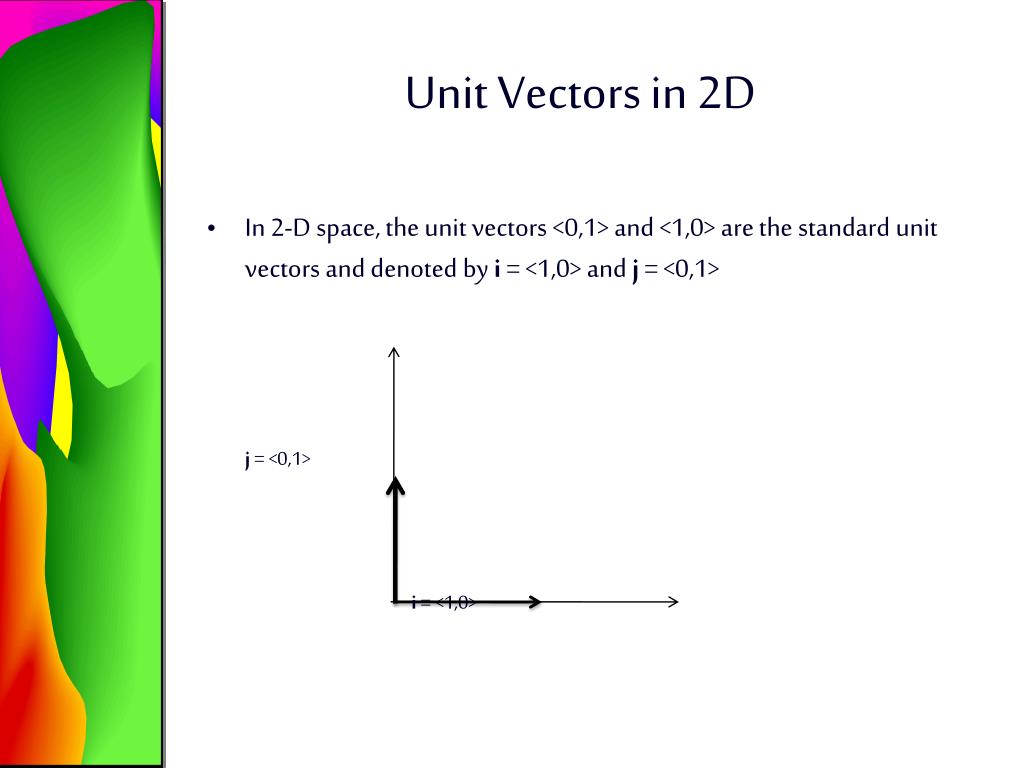 Unit Vectors in 2D

• In 2-D space, the unit vectors <0,1> and <1,0> are the standard unit vectors and denoted by **i** = <1,0> and **j** = <0,1>

**j** = <0,1>

**i** = <1,0>